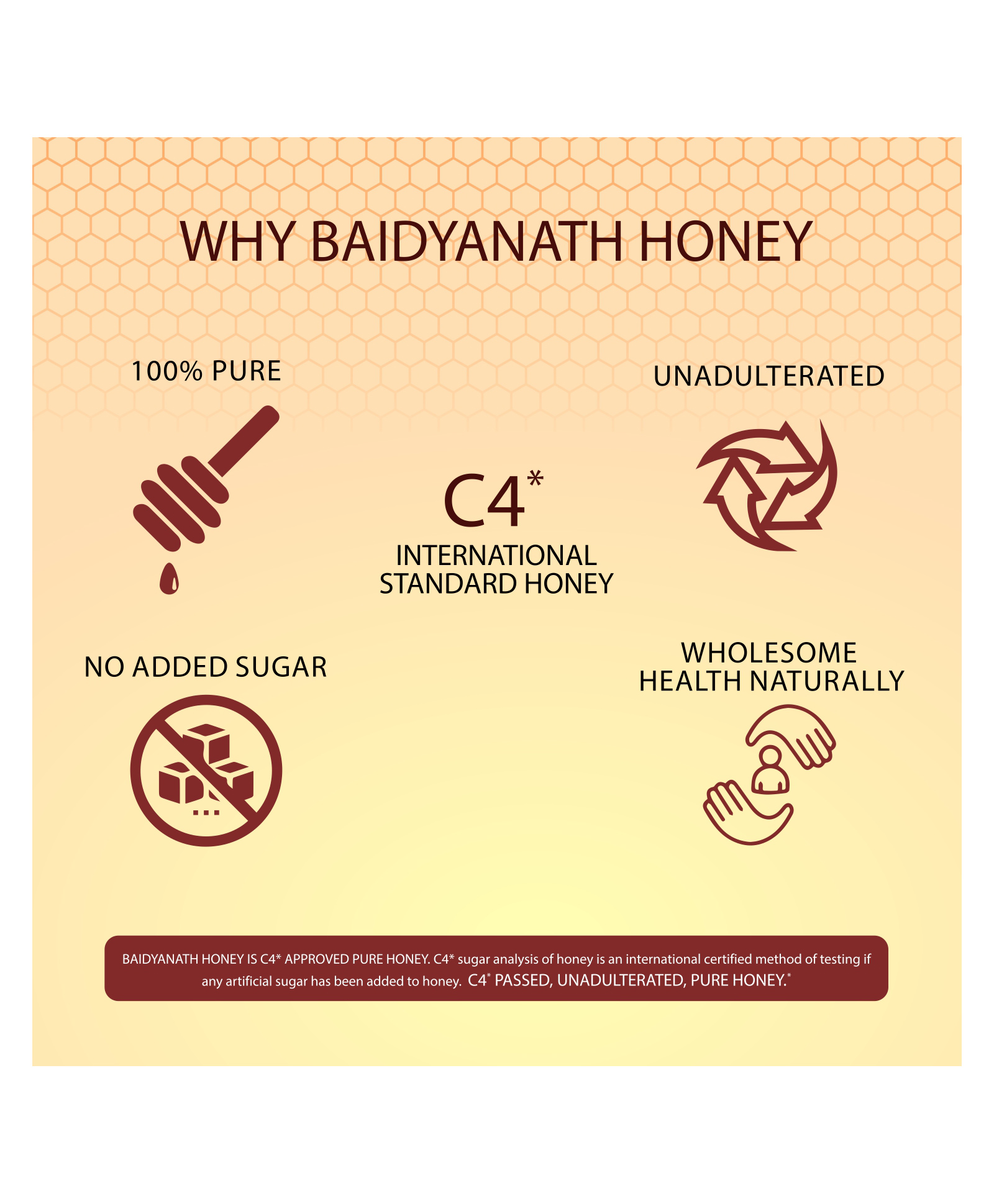 WHY BAIDYANATH HONEY

100% PURE

UNADULTERATED

C4*
INTERNATIONAL STANDARD HONEY

NO ADDED SUGAR

WHOLESOME HEALTH NATURALLY

BAIDYANATH HONEY IS C4* APPROVED PURE HONEY. C4* sugar analysis of honey is an international certified method of testing if any artificial sugar has been added to honey. C4* PASSED, UNADULTERATED, PURE HONEY.*